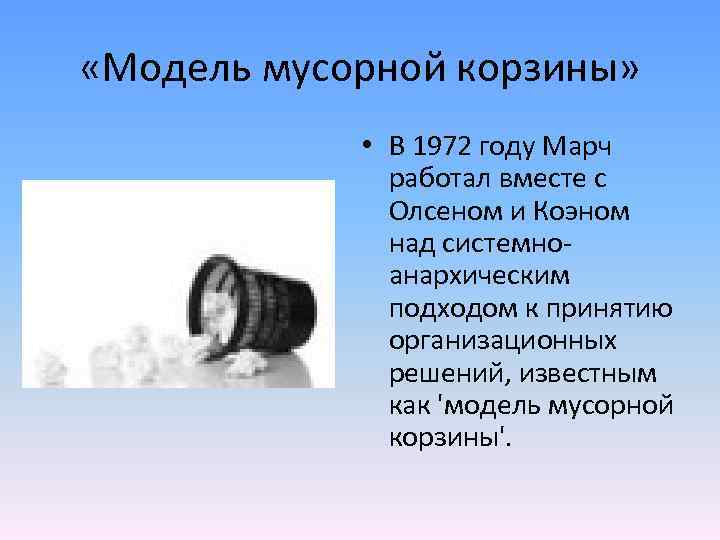 «Модель мусорной корзины»

• В 1972 году Марч работал вместе с Олсеном и Коэном над системно-анархическим подходом к принятию организационных решений, известным как 'модель мусорной корзины'.